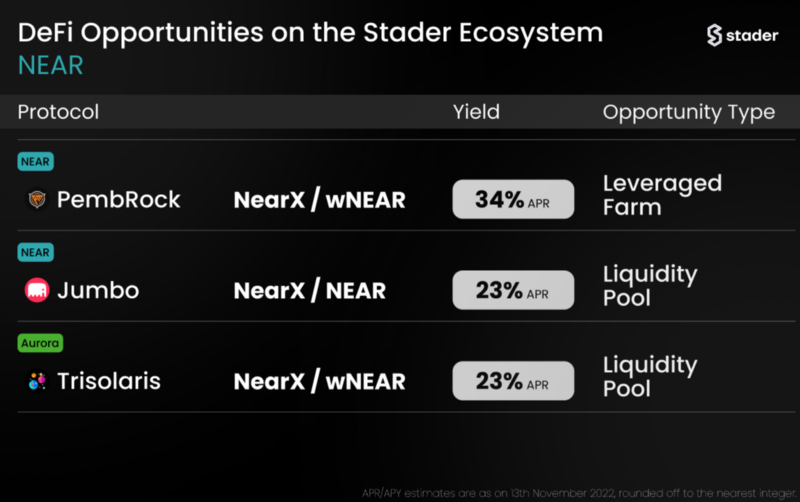 DeFi Opportunities on the Stader Ecosystem
NEAR

stader

| Protocol | | Yield | Opportunity Type |
|---|---|---|---|
| NEAR PembRock | NearX / wNEAR | 34% APR | Leveraged Farm |
| NEAR Jumbo | NearX / NEAR | 23% APR | Liquidity Pool |
| Aurora Trisolaris | NearX / wNEAR | 23% APR | Liquidity Pool |

APR/APY estimates are as on 13th November 2022, rounded off to the nearest integer.